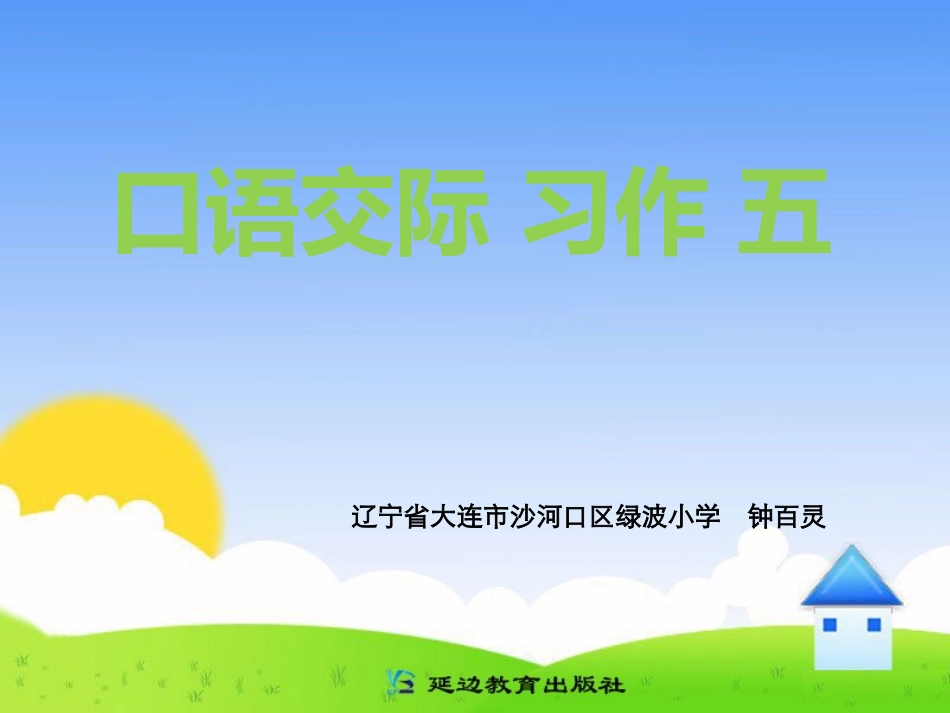 口语交际 习作 五

辽宁省大连市沙河口区绿波小学　钟百灵

延边教育出版社